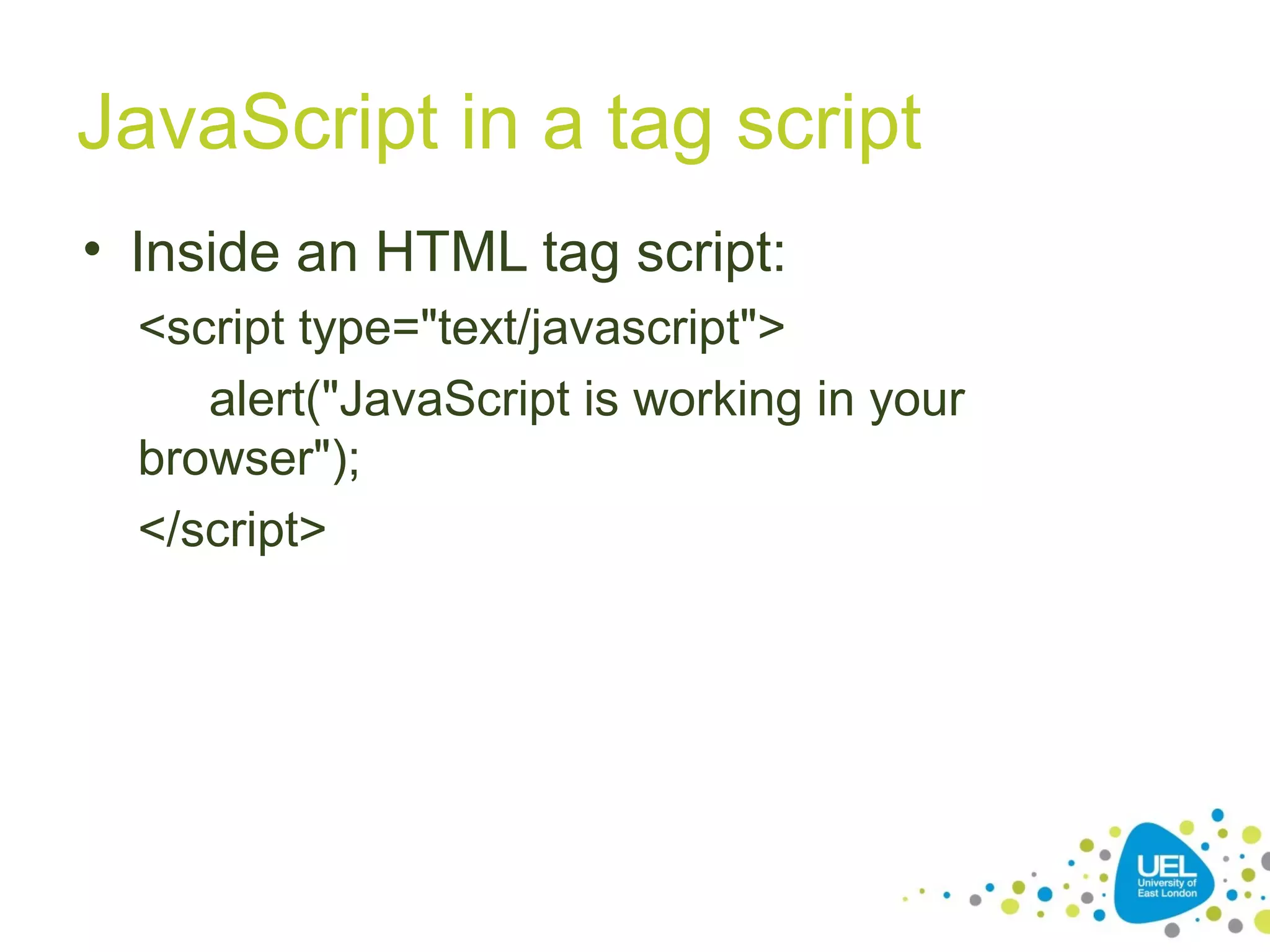 JavaScript in a tag script

• Inside an HTML tag script:

<script type="text/javascript">

alert("JavaScript is working in your browser");

</script>

UEL
University of
East London